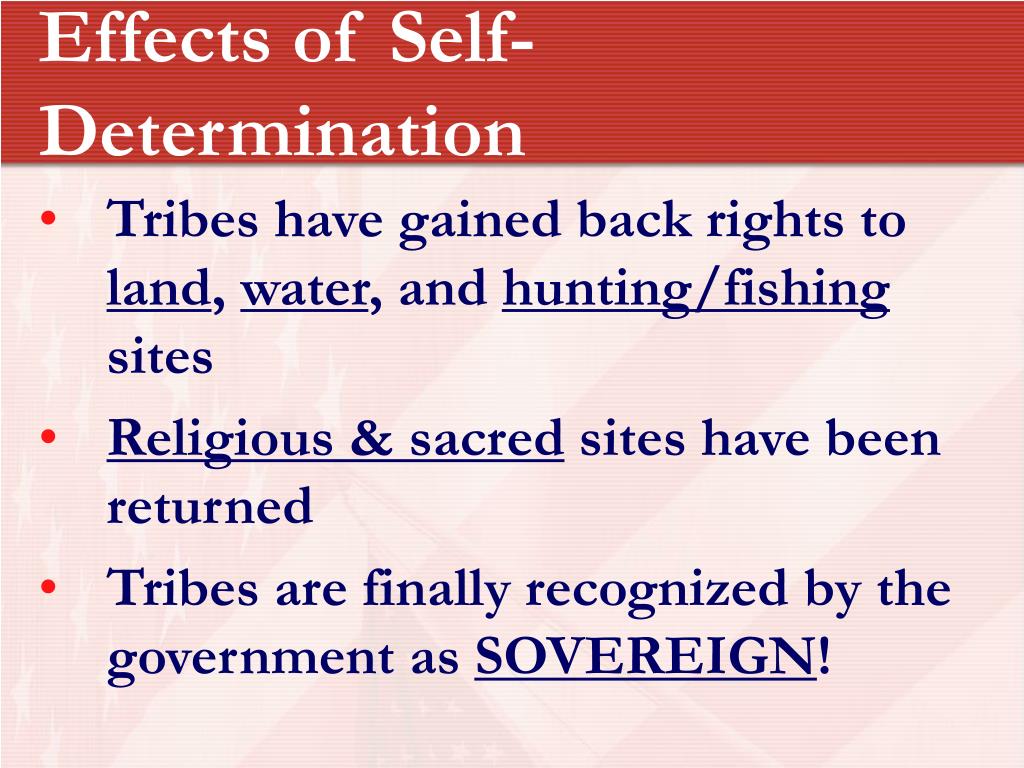 Effects of Self-Determination

• Tribes have gained back rights to land, water, and hunting/fishing sites
• Religious & sacred sites have been returned
• Tribes are finally recognized by the government as SOVEREIGN!